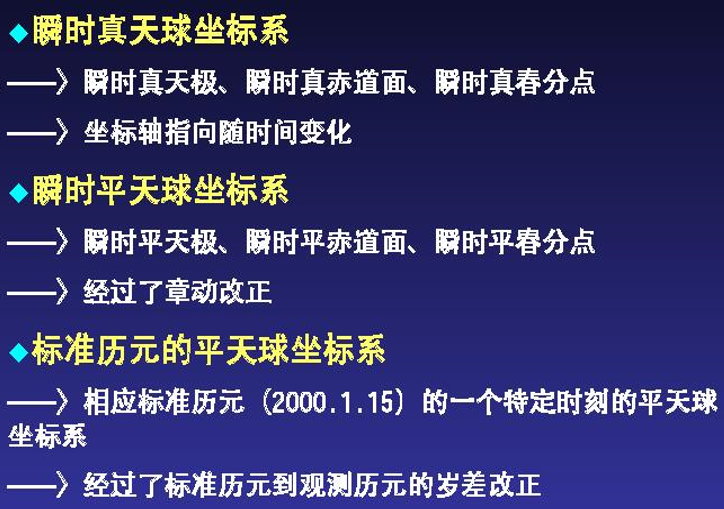 ◆瞬时真天球坐标系

——〉瞬时真天极、瞬时真赤道面、瞬时真春分点

——〉坐标轴指向随时间变化

◆瞬时平天球坐标系

——〉瞬时平天极、瞬时平赤道面、瞬时平春分点

——〉经过了章动改正

◆标准历元的平天球坐标系

——〉相应标准历元（2000.1.15）的一个特定时刻的平天球坐标系

——〉经过了标准历元到观测历元的岁差改正